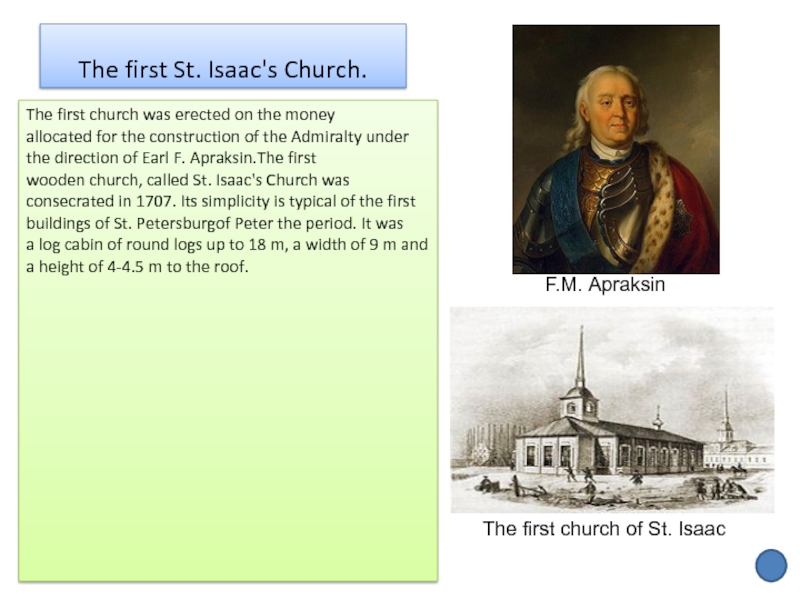 The first St. Isaac's Church.

The first church was erected on the money allocated for the construction of the Admiralty under the direction of Earl F. Apraksin.The first wooden church, called St. Isaac's Church was consecrated in 1707. Its simplicity is typical of the first buildings of St. Petersburgof Peter the period. It was a log cabin of round logs up to 18 m, a width of 9 m and a height of 4-4.5 m to the roof.

F.M. Apraksin

The first church of St. Isaac